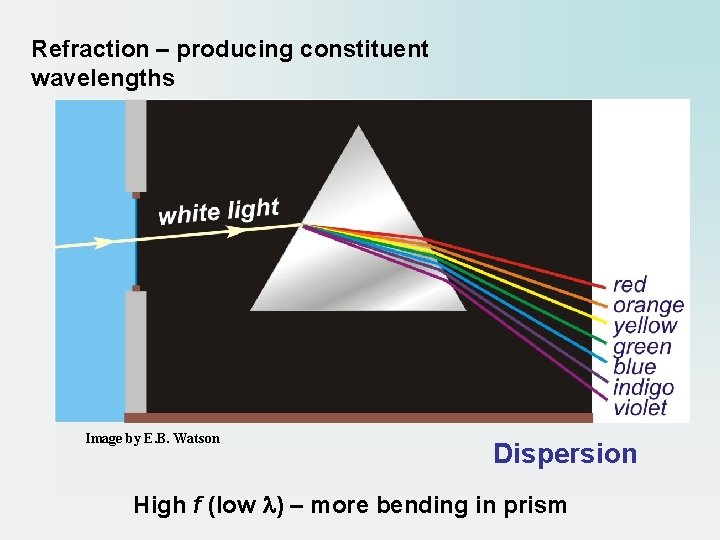 Refraction – producing constituent wavelengths

white light

red
orange
yellow
green
blue
indigo
violet

Image by E.B. Watson

Dispersion

High $f$ (low $\lambda$) – more bending in prism